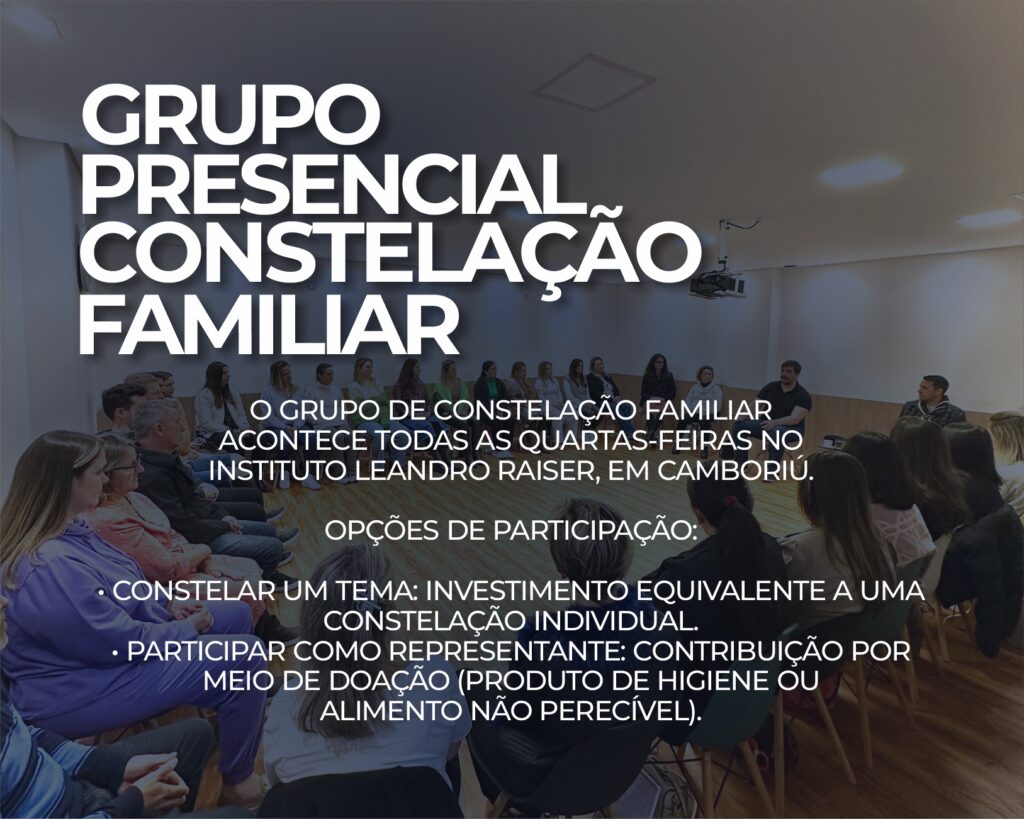 GRUPO PRESENCIAL CONSTELAÇÃO FAMILIAR

O GRUPO DE CONSTELAÇÃO FAMILIAR ACONTECE TODAS AS QUARTAS-FEIRAS NO INSTITUTO LEANDRO RAISER, EM CAMBORIÚ.

OPÇÕES DE PARTICIPAÇÃO:

• CONSTELAR UM TEMA: INVESTIMENTO EQUIVALENTE A UMA CONSTELAÇÃO INDIVIDUAL.
• PARTICIPAR COMO REPRESENTANTE: CONTRIBUIÇÃO POR MEIO DE DOAÇÃO (PRODUTO DE HIGIENE OU ALIMENTO NÃO PERECÍVEL).